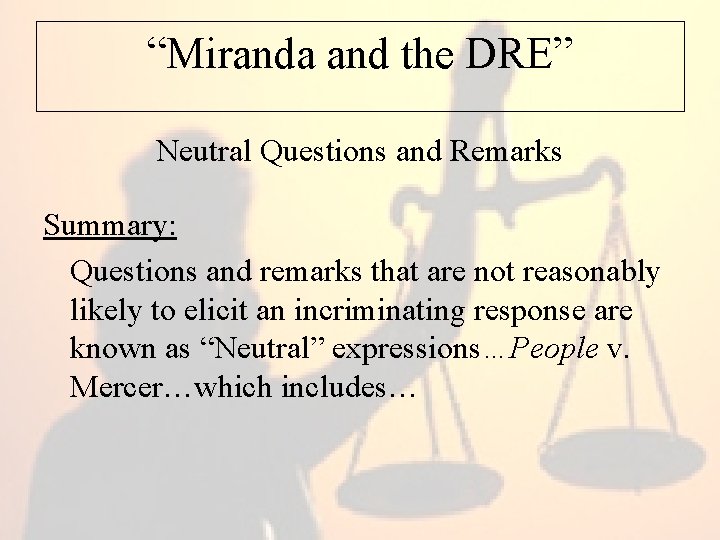 “Miranda and the DRE”

Neutral Questions and Remarks

Summary:

Questions and remarks that are not reasonably likely to elicit an incriminating response are known as “Neutral” expressions…People v. Mercer…which includes…